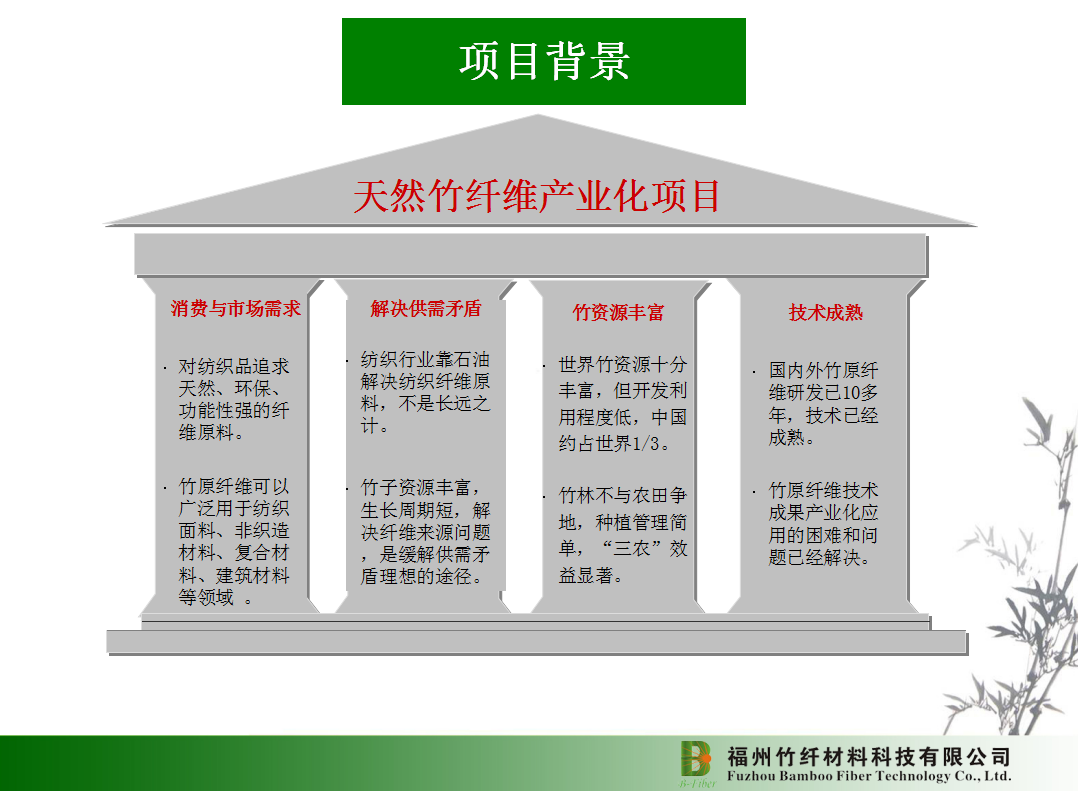 项目背景

天然竹纤维产业化项目

消费与市场需求

· 对纺织品追求天然、环保、功能性强的纤维原料。

· 竹原纤维可以广泛用于纺织面料、非织造材料、复合材料、建筑材料等领域 。

解决供需矛盾

· 纺织行业靠石油解决纺织纤维原料，不是长远之计。

· 竹子资源丰富，生长周期短，解决纤维来源问题，是缓解供需矛盾理想的途径。

竹资源丰富

· 世界竹资源十分丰富，但开发利用程度低，中国约占世界1/3。

· 竹林不与农田争地，种植管理简单，“三农”效益显著。

技术成熟

· 国内外竹原纤维研发已10多年，技术已经成熟。

· 竹原纤维技术成果产业化应用的困难和问题已经解决。

B-Fiber
福州竹纤材料科技有限公司
Fuzhou Bamboo Fiber Technology Co., Ltd.